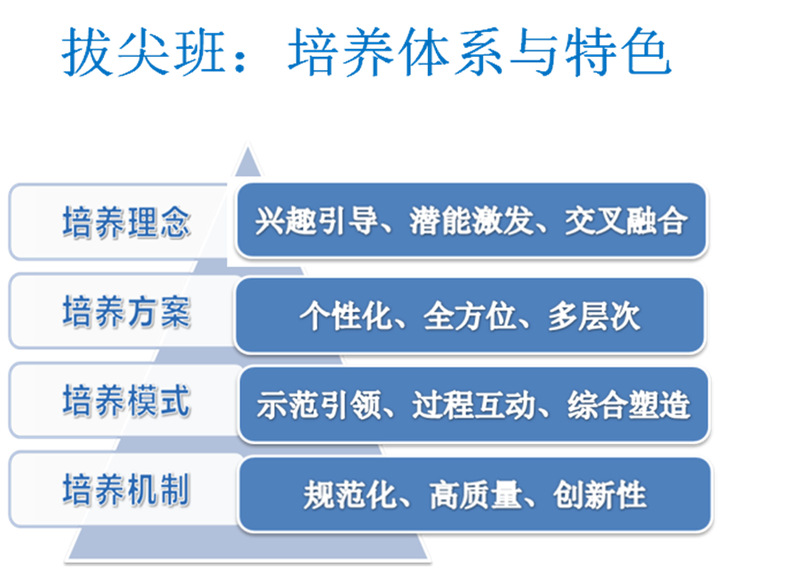 拔尖班：培养体系与特色

培养理念

兴趣引导、潜能激发、交叉融合

培养方案

个性化、全方位、多层次

培养模式

示范引领、过程互动、综合塑造

培养机制

规范化、高质量、创新性